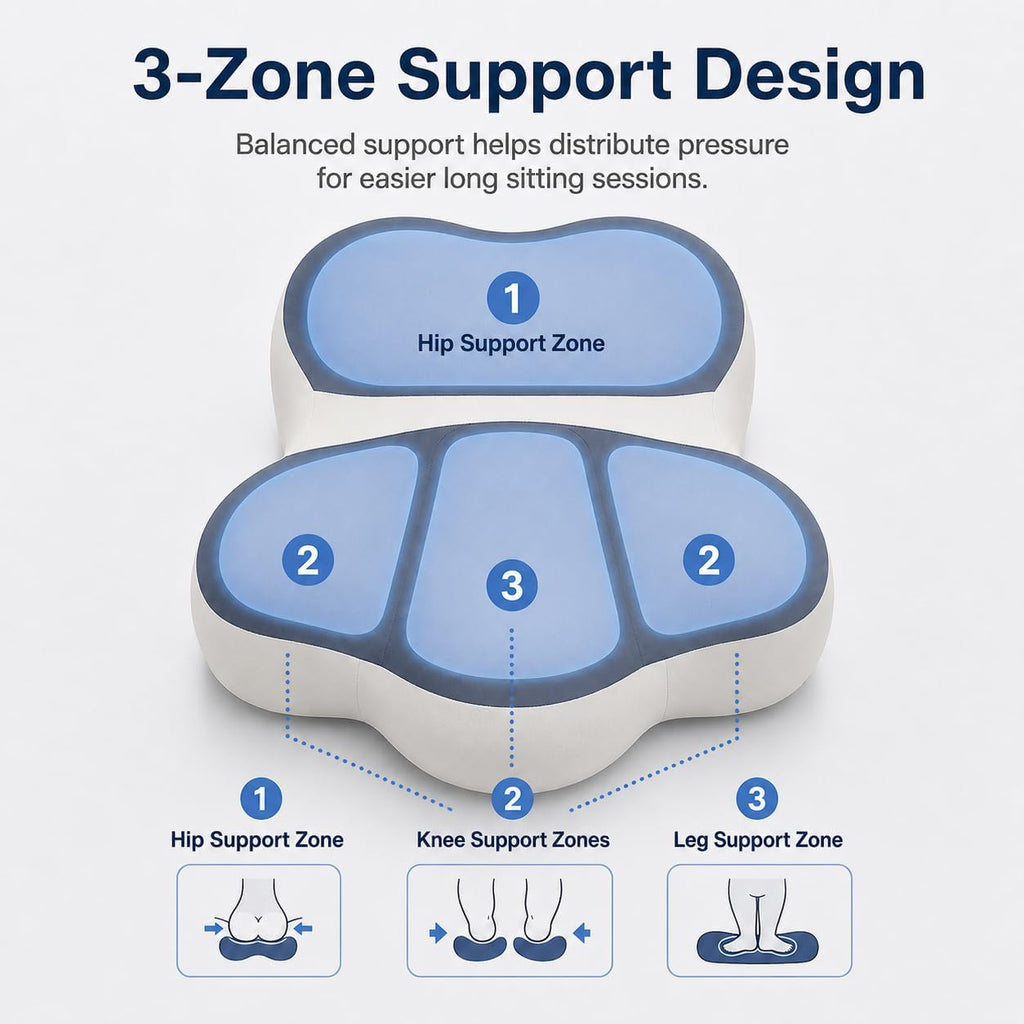 3-Zone Support Design

Balanced support helps distribute pressure for easier long sitting sessions.

1
Hip Support Zone

2

3

2

1
Hip Support Zone

2
Knee Support Zones

3
Leg Support Zone